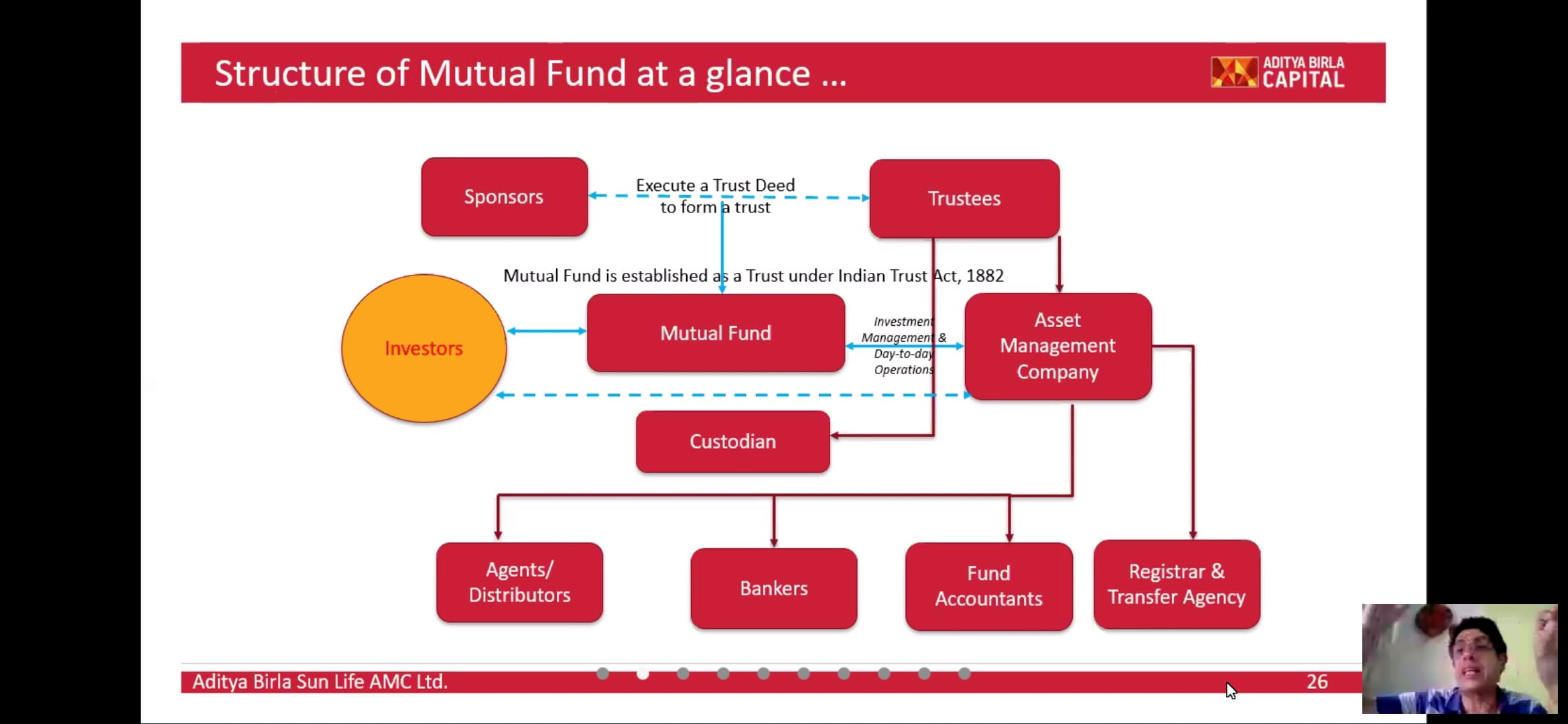 Structure of Mutual Fund at a glance ...

ADITYA BIRLA CAPITAL

Sponsors

Execute a Trust Deed to form a trust

Trustees

Mutual Fund is established as a Trust under Indian Trust Act, 1882

Investors

Mutual Fund

Investment Management & Day-to-day Operations

Asset Management Company

Custodian

Agents/ Distributors

Bankers

Fund Accountants

Registrar & Transfer Agency

Aditya Birla Sun Life AMC Ltd.

26